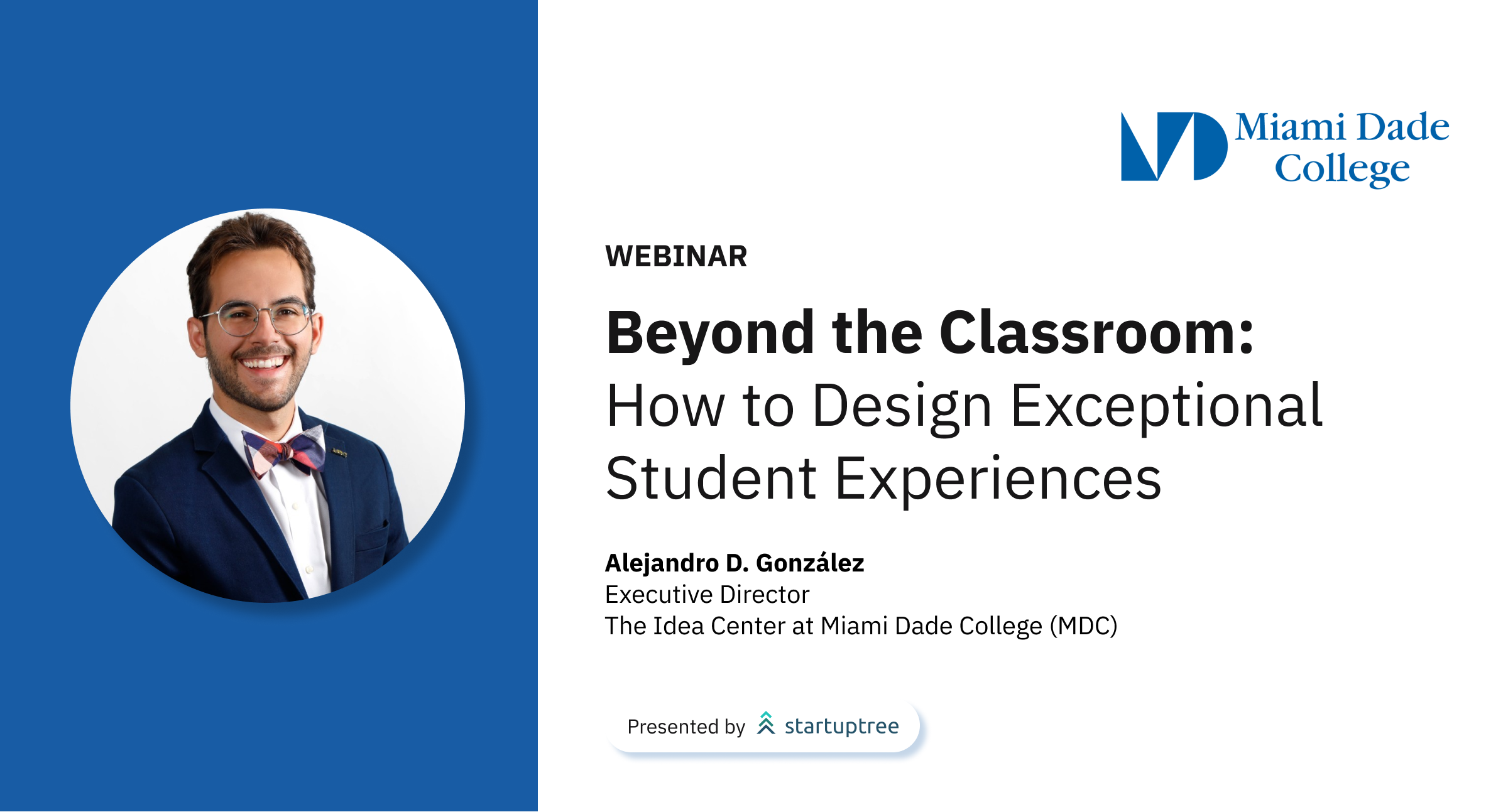 Miami Dade College

WEBINAR

Beyond the Classroom:
How to Design Exceptional Student Experiences

Alejandro D. González
Executive Director
The Idea Center at Miami Dade College (MDC)

Presented by startuptree